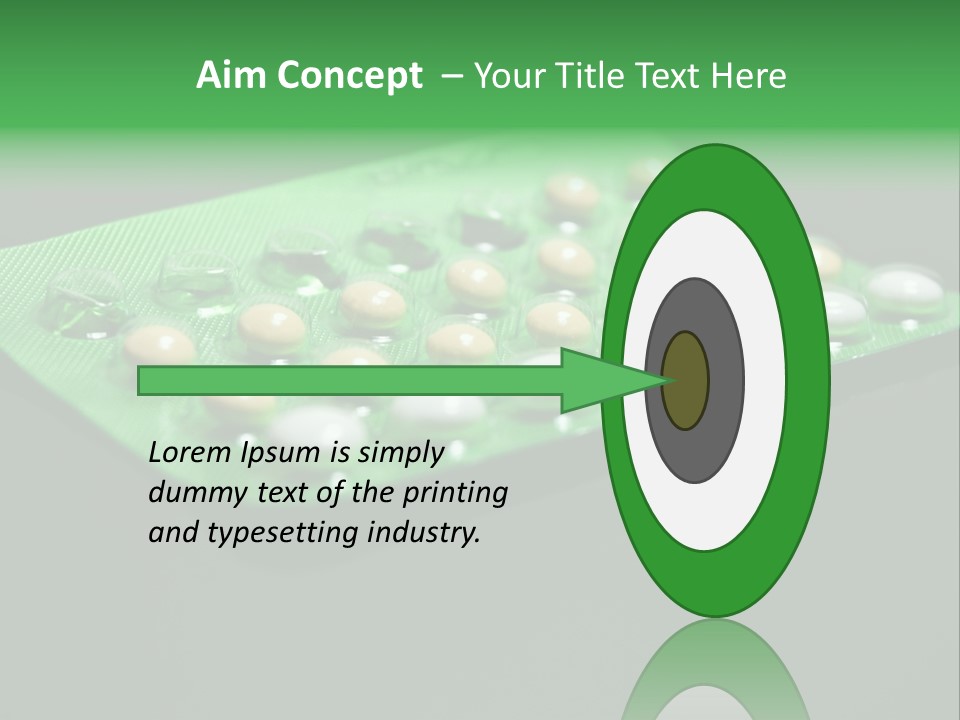 Aim Concept – Your Title Text Here

Lorem Ipsum is simply dummy text of the printing and typesetting industry.